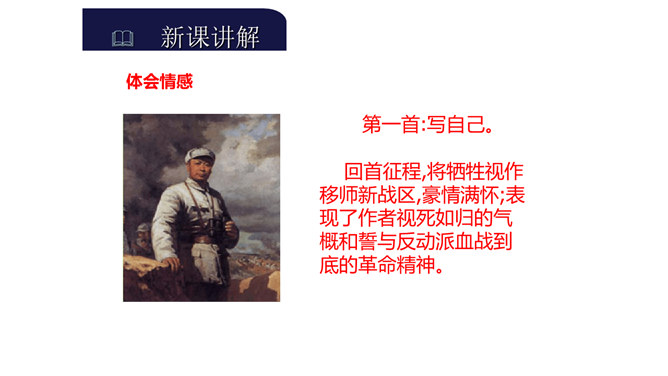 新课讲解

体会情感

第一首:写自己。

回首征程,将牺牲视作移师新战区,豪情满怀;表现了作者视死如归的气概和誓与反动派血战到底的革命精神。